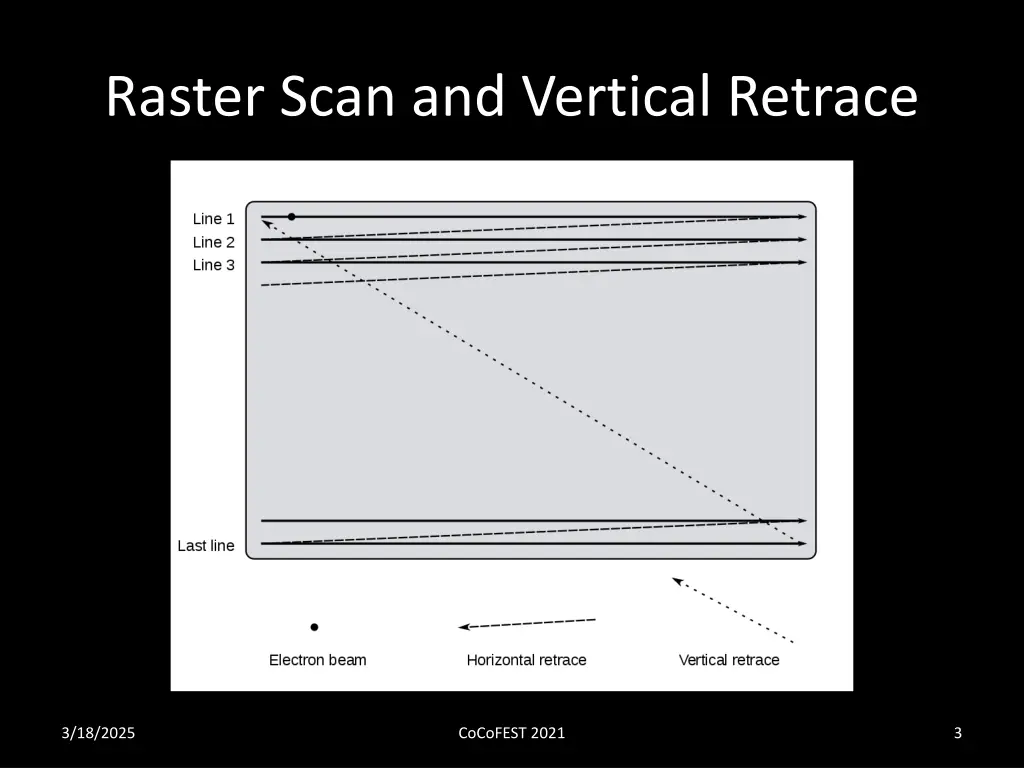 Raster Scan and Vertical Retrace

Line 1
Line 2
Line 3

Last line

Electron beam
Horizontal retrace
Vertical retrace

3/18/2025
CoCoFEST 2021
3